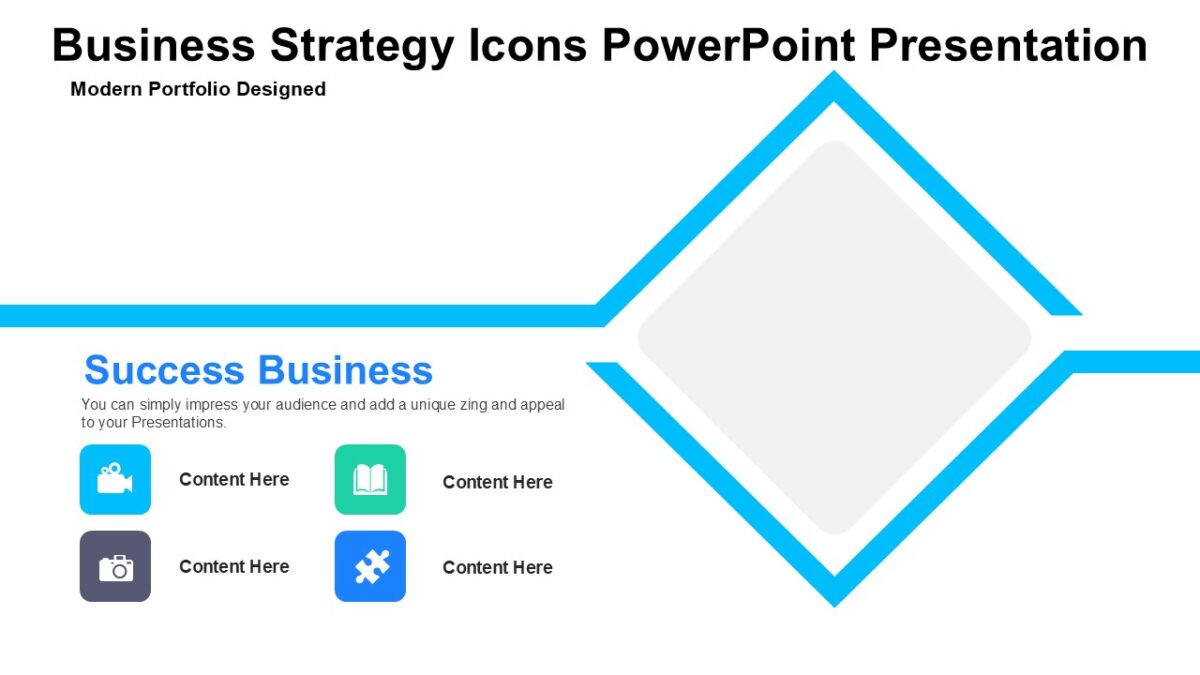 Business Strategy Icons PowerPoint Presentation

Modern Portfolio Designed

Success Business

You can simply impress your audience and add a unique zing and appeal to your Presentations.

Content Here

Content Here

Content Here

Content Here